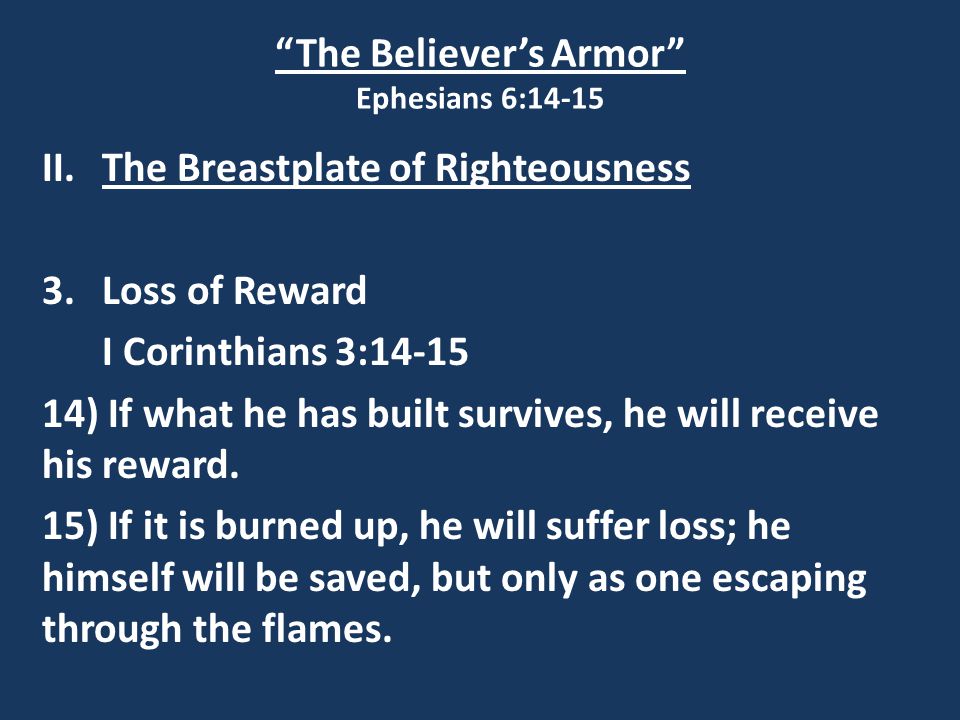 “The Believer’s Armor”
Ephesians 6:14-15

II. The Breastplate of Righteousness

3. Loss of Reward
I Corinthians 3:14-15

14) If what he has built survives, he will receive his reward.

15) If it is burned up, he will suffer loss; he himself will be saved, but only as one escaping through the flames.